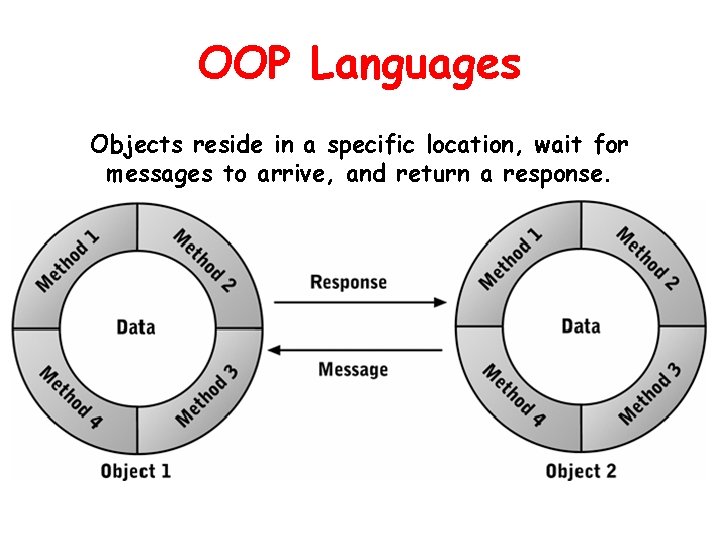 OOP Languages

Objects reside in a specific location, wait for messages to arrive, and return a response.

Method 1
Method 2
Data
Method 4
Method 3
Object 1

Response
Message

Method 1
Method 2
Data
Method 4
Method 3
Object 2